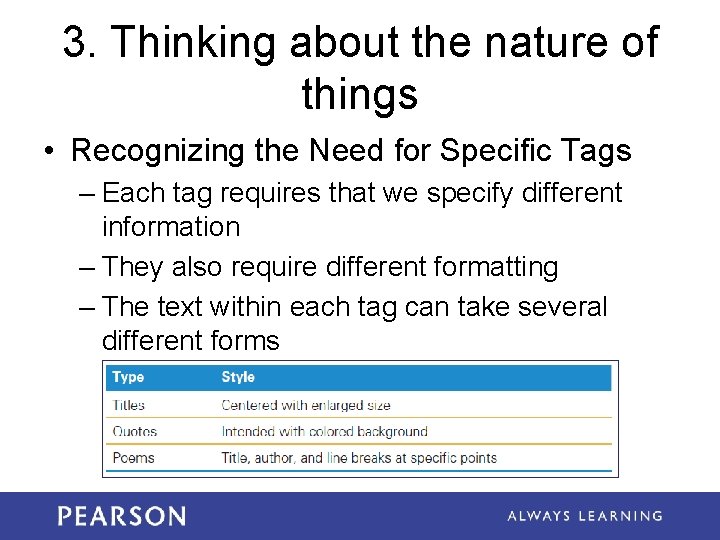 3. Thinking about the nature of things

• Recognizing the Need for Specific Tags
– Each tag requires that we specify different information
– They also require different formatting
– The text within each tag can take several different forms

| Type | Style |
|---|---|
| Titles | Centered with enlarged size |
| Quotes | Intended with colored background |
| Poems | Title, author, and line breaks at specific points |

PEARSON

ALWAYS LEARNING